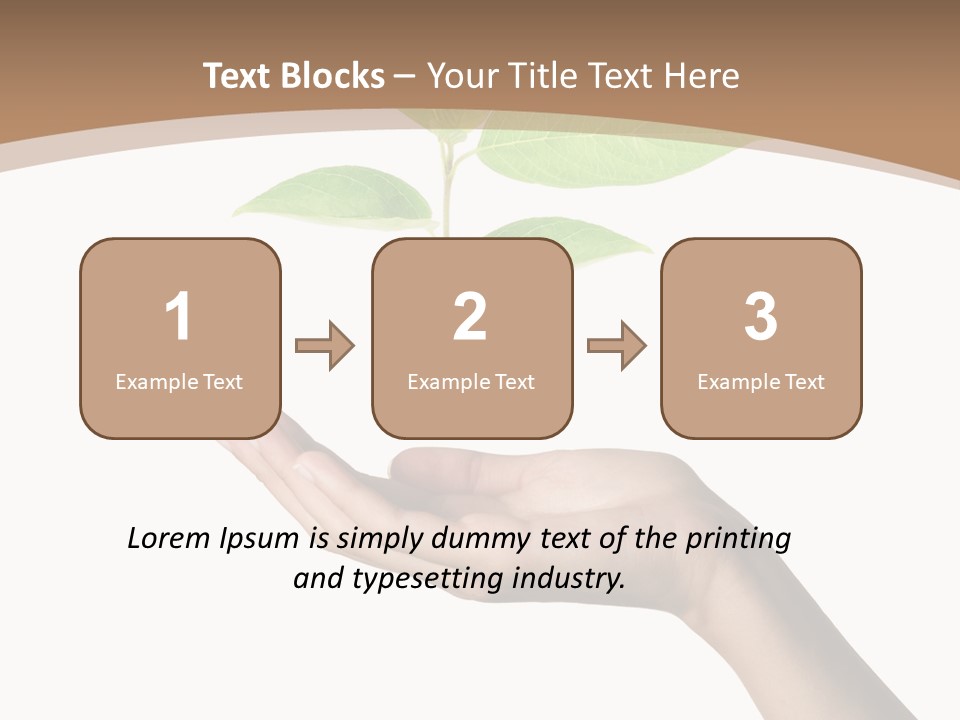 Text Blocks – Your Title Text Here

1
Example Text

2
Example Text

3
Example Text

Lorem Ipsum is simply dummy text of the printing and typesetting industry.